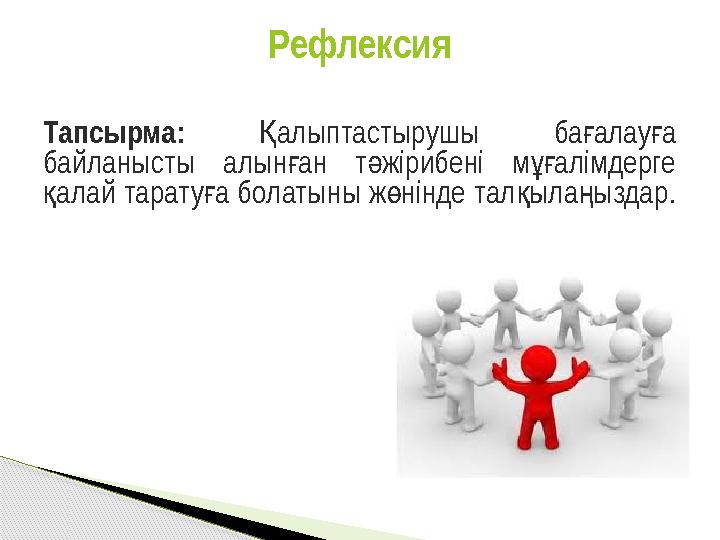 Рефлексия

Тапсырма: Қалыптастырушы бағалауға байланысты алынған тәжірибені мұғалімдерге қалай таратуға болатыны жөнінде талқылаңыздар.